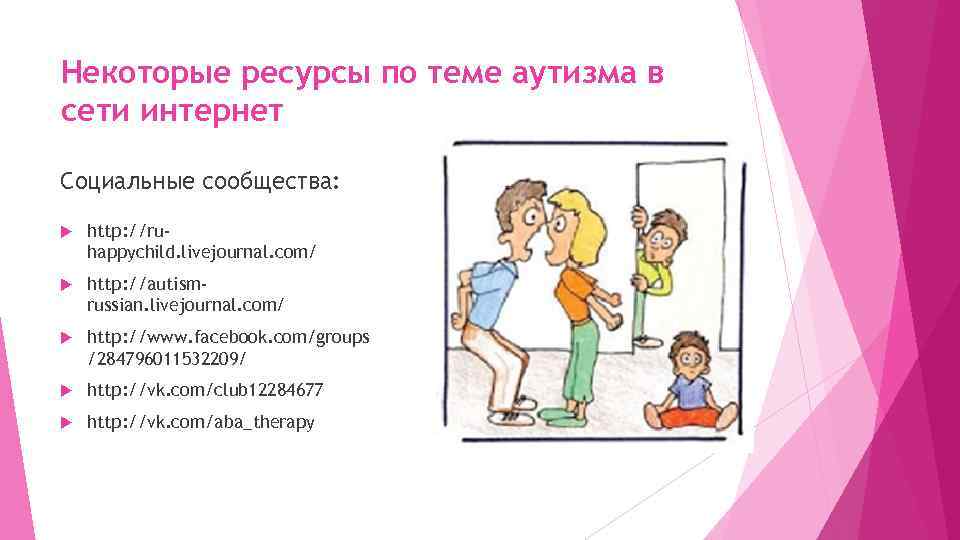 Некоторые ресурсы по теме аутизма в сети интернет

Социальные сообщества:

http://ru-happychild.livejournal.com/

http://autism-russian.livejournal.com/

http://www.facebook.com/groups/284796011532209/

http://vk.com/club12284677

http://vk.com/aba_therapy